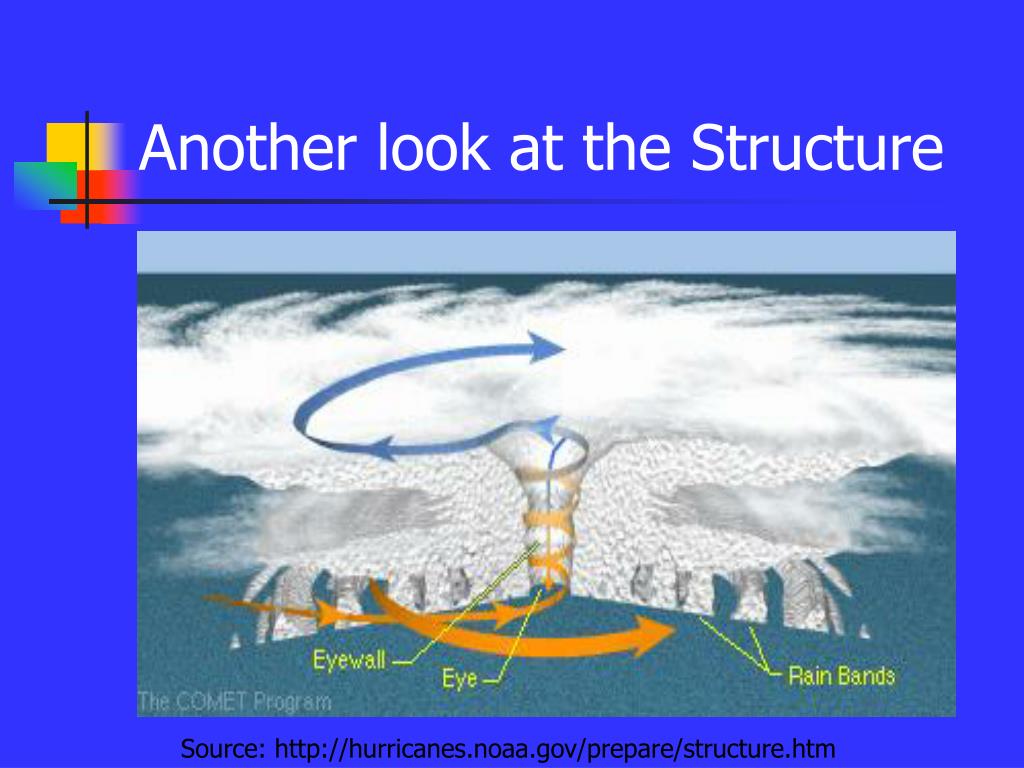 Another look at the Structure

Eyewall
Eye
Rain Bands
The COMET Program

Source: http://hurricanes.noaa.gov/prepare/structure.htm